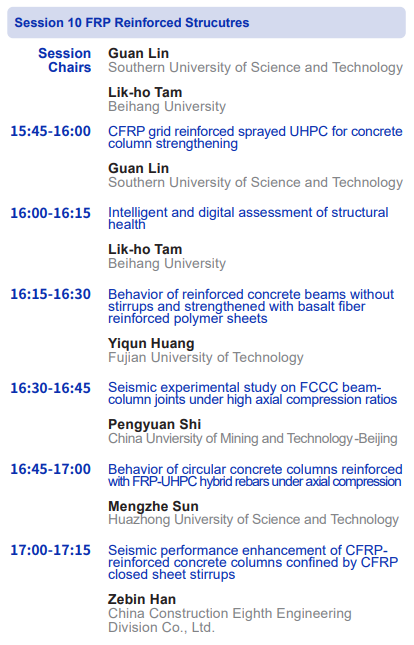 Session 10 FRP Reinforced Strucutres

Session Chairs

Guan Lin
Southern University of Science and Technology

Lik-ho Tam
Beihang University

15:45-16:00
CFRP grid reinforced sprayed UHPC for concrete column strengthening

Guan Lin
Southern University of Science and Technology

16:00-16:15
Intelligent and digital assessment of structural health

Lik-ho Tam
Beihang University

16:15-16:30
Behavior of reinforced concrete beams without stirrups and strengthened with basalt fiber reinforced polymer sheets

Yiqun Huang
Fujian University of Technology

16:30-16:45
Seismic experimental study on FCCC beam-column joints under high axial compression ratios

Pengyuan Shi
China Unviersity of Mining and Technology-Beijing

16:45-17:00
Behavior of circular concrete columns reinforced with FRP-UHPC hybrid rebars under axial compression

Mengzhe Sun
Huazhong University of Science and Technology

17:00-17:15
Seismic performance enhancement of CFRP-reinforced concrete columns confined by CFRP closed sheet stirrups

Zebin Han
China Construction Eighth Engineering Division Co., Ltd.